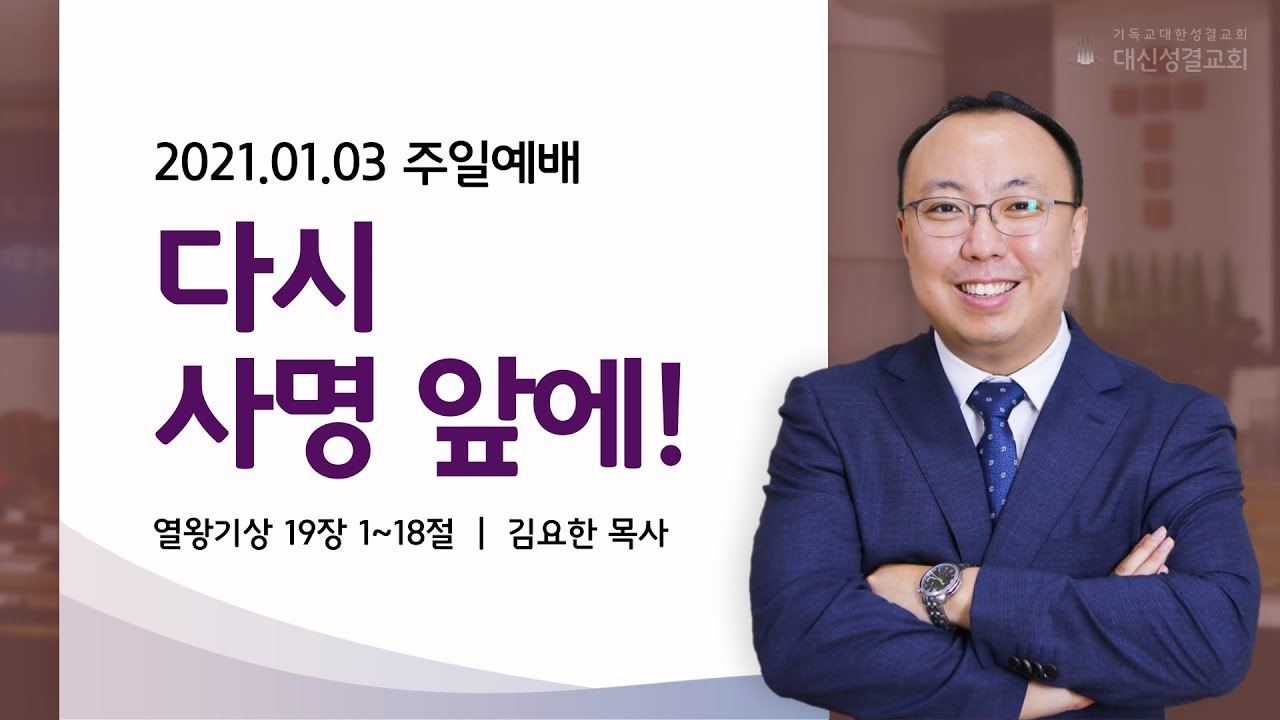 기독교대한성결교회
대신성결교회

2021.01.03 주일예배

다시
사명 앞에!

열왕기상 19장 1~18절 | 김요한 목사